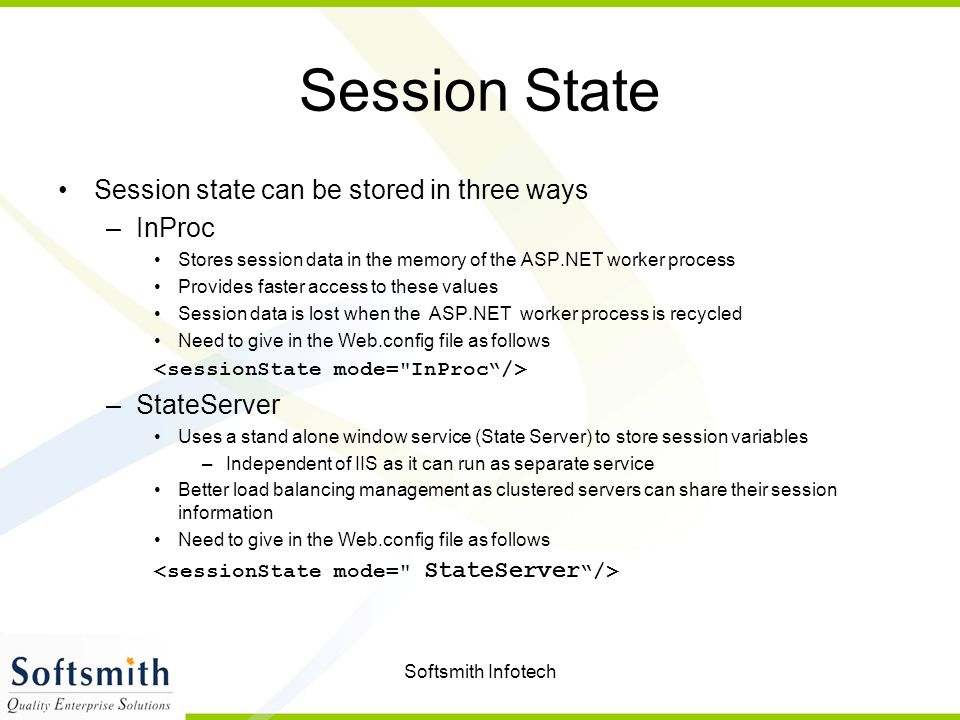 Session State

• Session state can be stored in three ways
– InProc
• Stores session data in the memory of the ASP.NET worker process
• Provides faster access to these values
• Session data is lost when the ASP.NET worker process is recycled
• Need to give in the Web.config file as follows
<sessionState mode="InProc“/>
– StateServer
• Uses a stand alone window service (State Server) to store session variables
– Independent of IIS as it can run as separate service
• Better load balancing management as clustered servers can share their session information
• Need to give in the Web.config file as follows
<sessionState mode=" StateServer“/>

Softsmith
Quality Enterprise Solutions

Softsmith Infotech